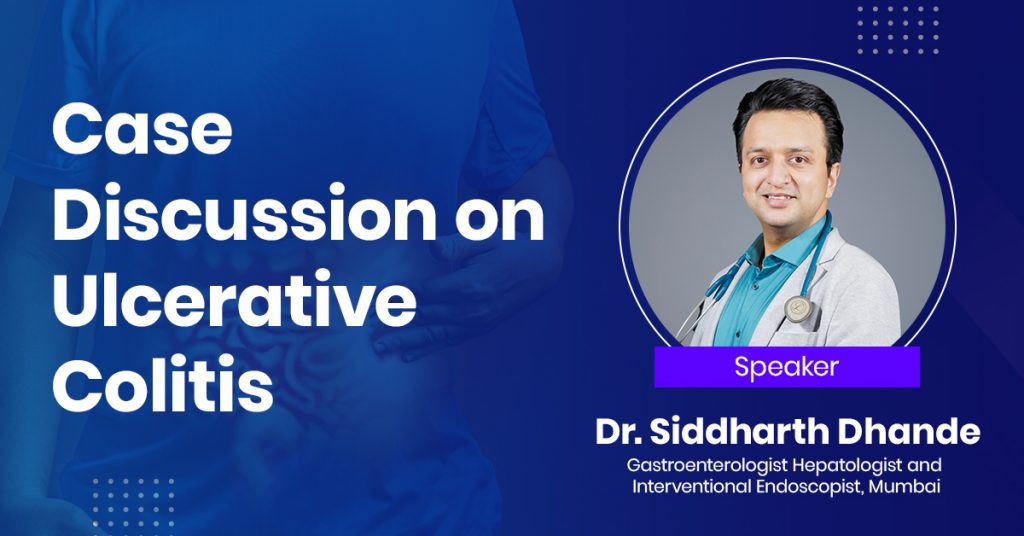 Case Discussion on Ulcerative Colitis

Speaker

Dr. Siddharth Dhande

Gastroenterologist Hepatologist and Interventional Endoscopist, Mumbai